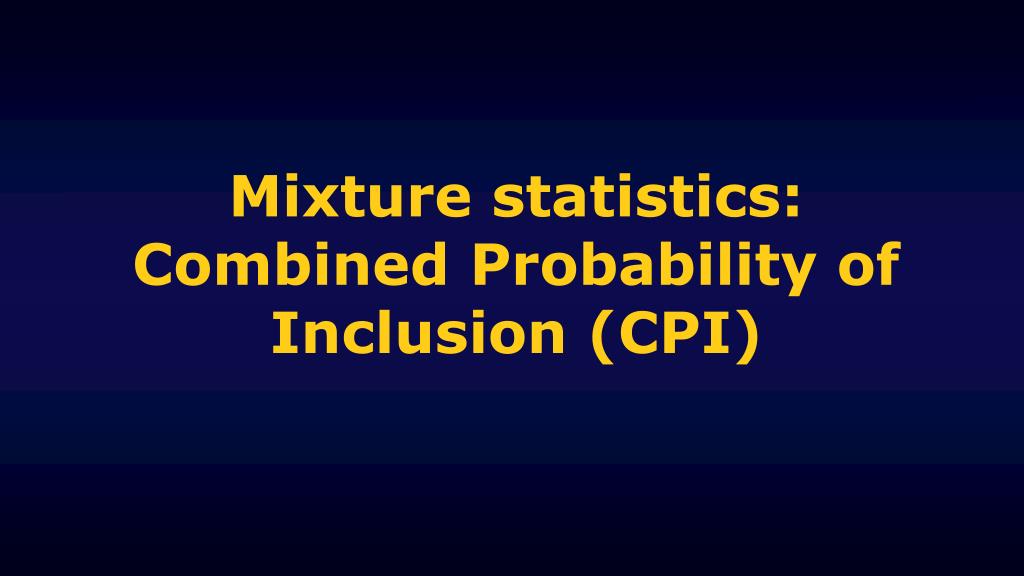 Mixture statistics:
Combined Probability of Inclusion (CPI)